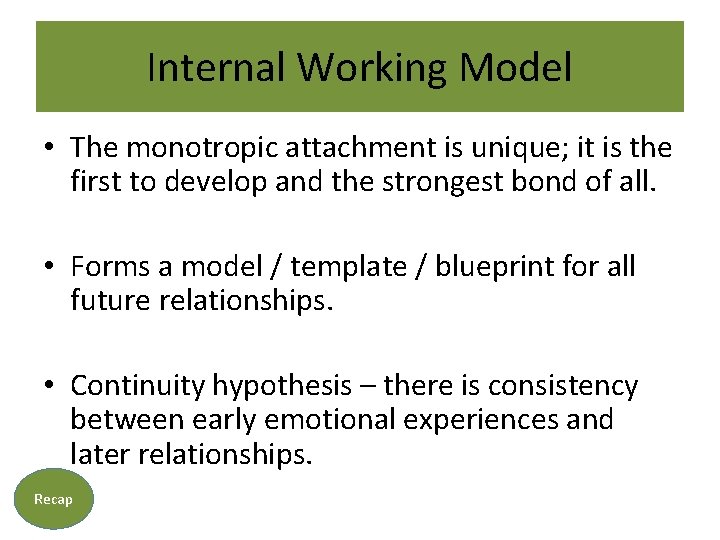 Internal Working Model

• The monotropic attachment is unique; it is the first to develop and the strongest bond of all.

• Forms a model / template / blueprint for all future relationships.

• Continuity hypothesis – there is consistency between early emotional experiences and later relationships.

Recap